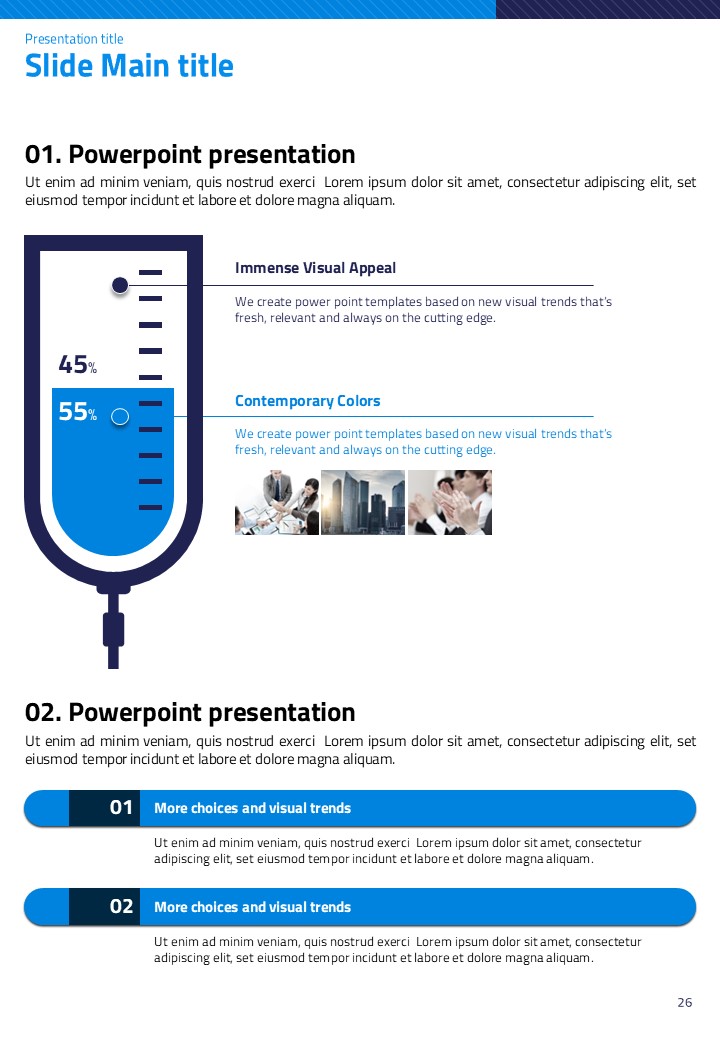 Presentation title
Slide Main title

01. Powerpoint presentation
Ut enim ad minim veniam, quis nostrud exerci Lorem ipsum dolor sit amet, consectetur adipiscing elit, set eiusmod tempor incidunt et labore et dolore magna aliquam.

45%
55%

Immense Visual Appeal
We create power point templates based on new visual trends that's fresh, relevant and always on the cutting edge.

Contemporary Colors
We create power point templates based on new visual trends that's fresh, relevant and always on the cutting edge.

02. Powerpoint presentation
Ut enim ad minim veniam, quis nostrud exerci Lorem ipsum dolor sit amet, consectetur adipiscing elit, set eiusmod tempor incidunt et labore et dolore magna aliquam.

01 More choices and visual trends
Ut enim ad minim veniam, quis nostrud exerci Lorem ipsum dolor sit amet, consectetur adipiscing elit, set eiusmod tempor incidunt et labore et dolore magna aliquam.

02 More choices and visual trends
Ut enim ad minim veniam, quis nostrud exerci Lorem ipsum dolor sit amet, consectetur adipiscing elit, set eiusmod tempor incidunt et labore et dolore magna aliquam.

26